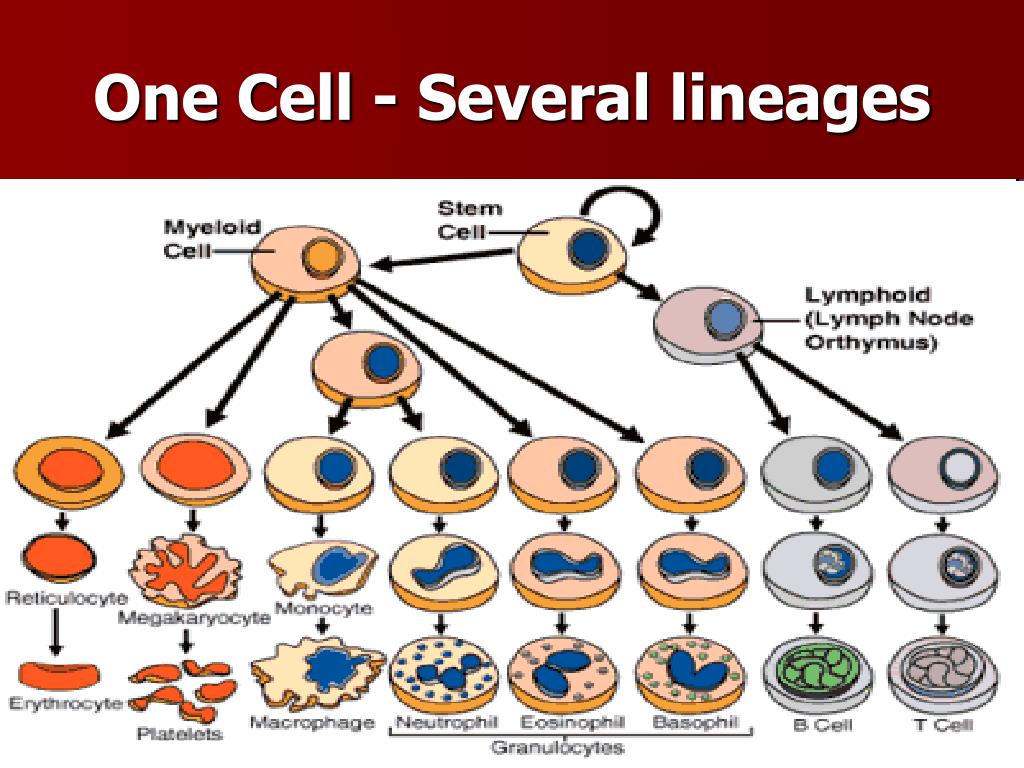 One Cell - Several lineages

Myeloid Cell

Stem Cell

Lymphoid (Lymph Node Orthymus)

Reticulocyte

Megakaryocyte

Monocyte

Erythrocyte

Platelets

Macrophage

Neutrophil

Eosinophil

Basophil

Granulocytes

B Cell

T Cell